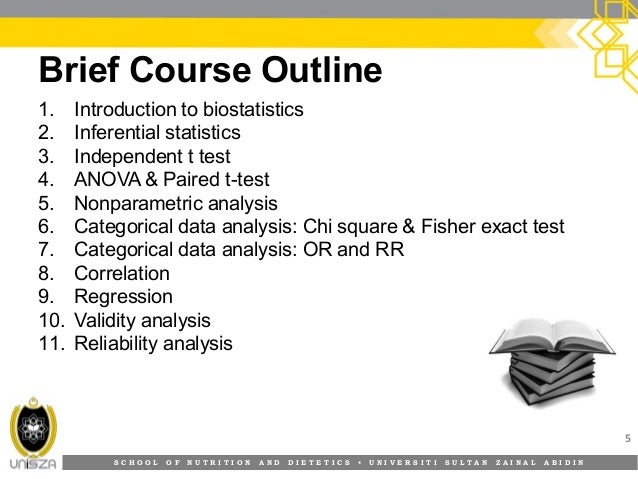 Brief Course Outline

1. Introduction to biostatistics
2. Inferential statistics
3. Independent t test
4. ANOVA & Paired t-test
5. Nonparametric analysis
6. Categorical data analysis: Chi square & Fisher exact test
7. Categorical data analysis: OR and RR
8. Correlation
9. Regression
10. Validity analysis
11. Reliability analysis

5

UniSZA

SCHOOL OF NUTRITION AND DIETETICS • UNIVERSITI SULTAN ZAINAL ABIDIN